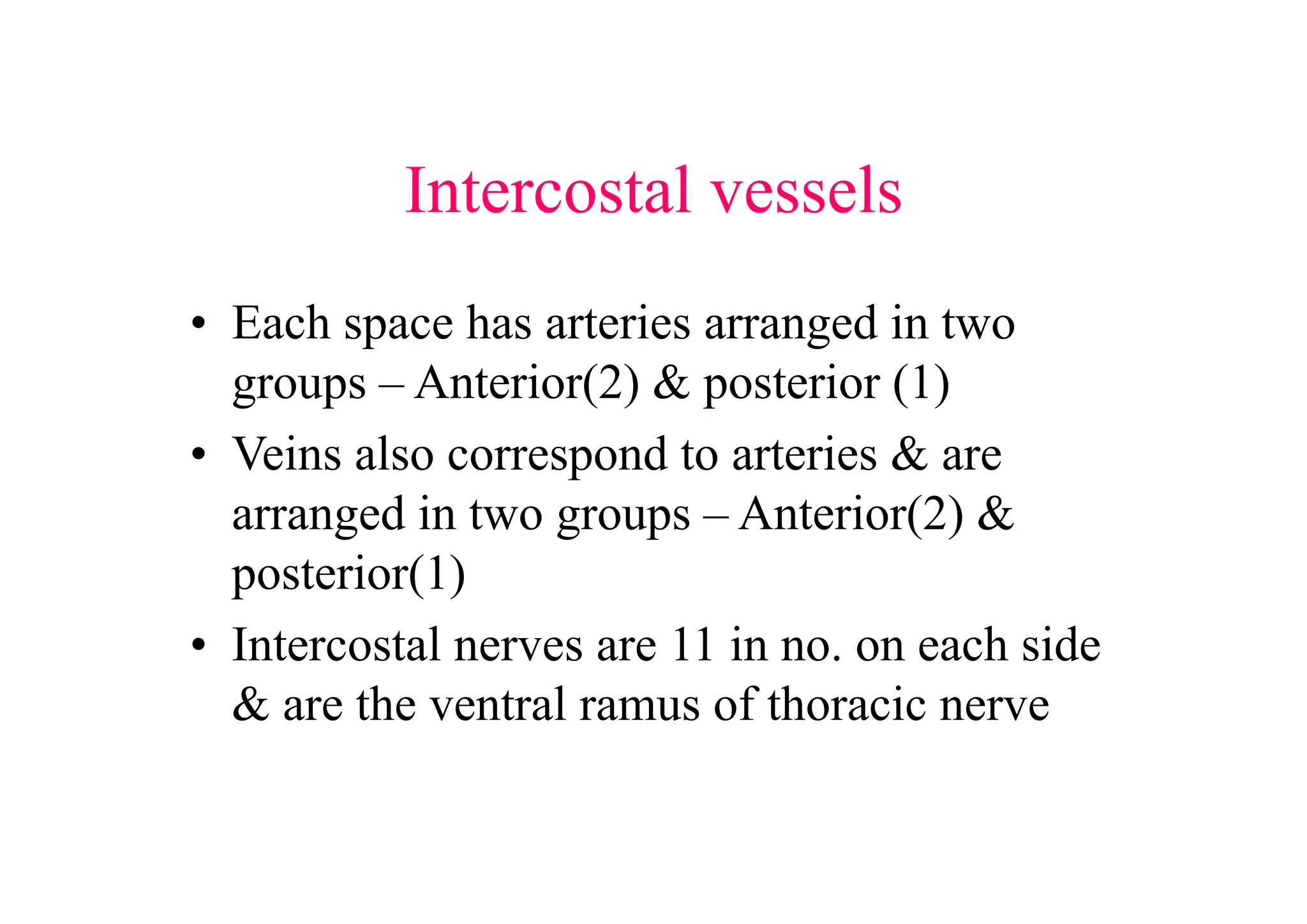 Intercostal vessels

• Each space has arteries arranged in two groups – Anterior(2) & posterior (1)
• Veins also correspond to arteries & are arranged in two groups – Anterior(2) & posterior(1)
• Intercostal nerves are 11 in no. on each side & are the ventral ramus of thoracic nerve